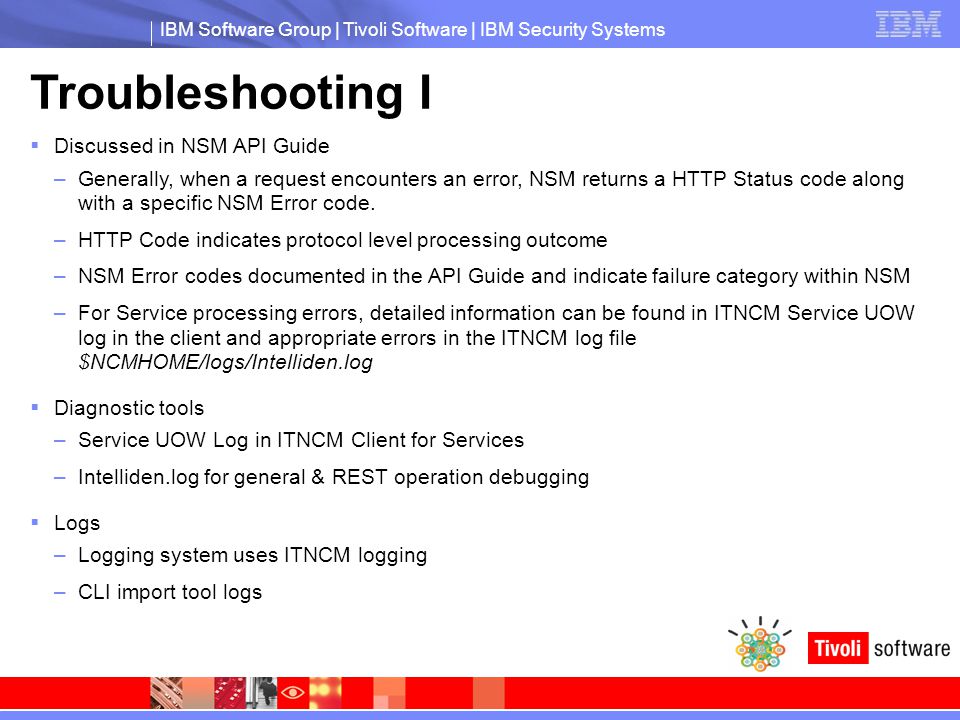 IBM Software Group | Tivoli Software | IBM Security Systems

IBM

Troubleshooting I

▪ Discussed in NSM API Guide

– Generally, when a request encounters an error, NSM returns a HTTP Status code along with a specific NSM Error code.

– HTTP Code indicates protocol level processing outcome

– NSM Error codes documented in the API Guide and indicate failure category within NSM

– For Service processing errors, detailed information can be found in ITNCM Service UOW log in the client and appropriate errors in the ITNCM log file $NCMHOME/logs/Intelliden.log

▪ Diagnostic tools

– Service UOW Log in ITNCM Client for Services

– Intelliden.log for general & REST operation debugging

▪ Logs

– Logging system uses ITNCM logging

– CLI import tool logs

Tivoli software